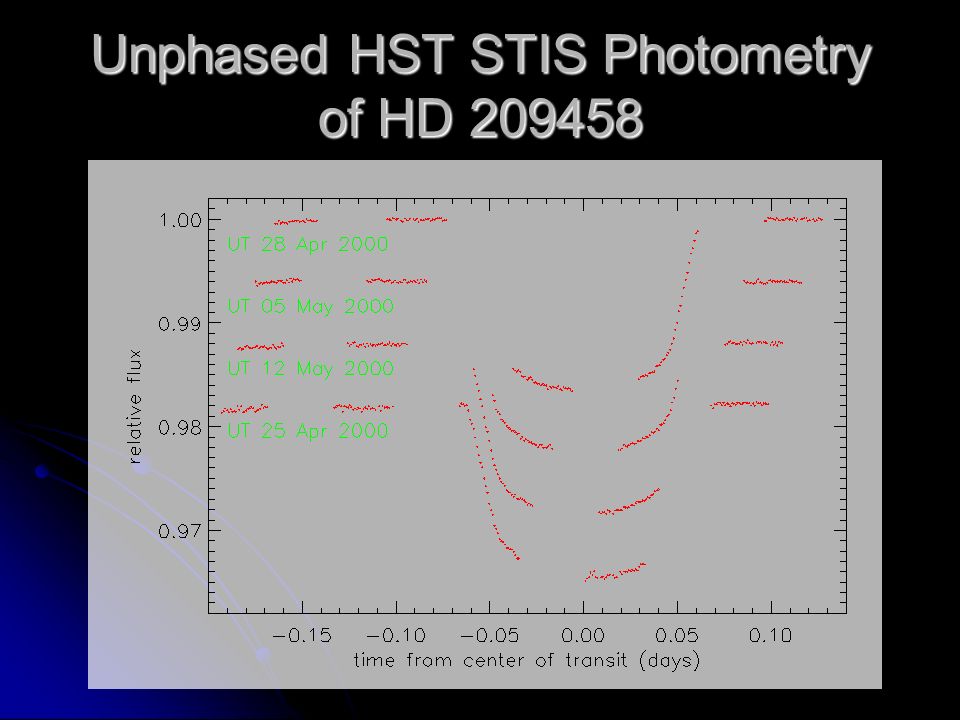 Unphased HST STIS Photometry of HD 209458

1.00
0.99
0.98
0.97
relative flux

UT 28 Apr 2000
UT 05 May 2000
UT 12 May 2000
UT 25 Apr 2000

−0.15
−0.10
−0.05
0.00
0.05
0.10
time from center of transit (days)